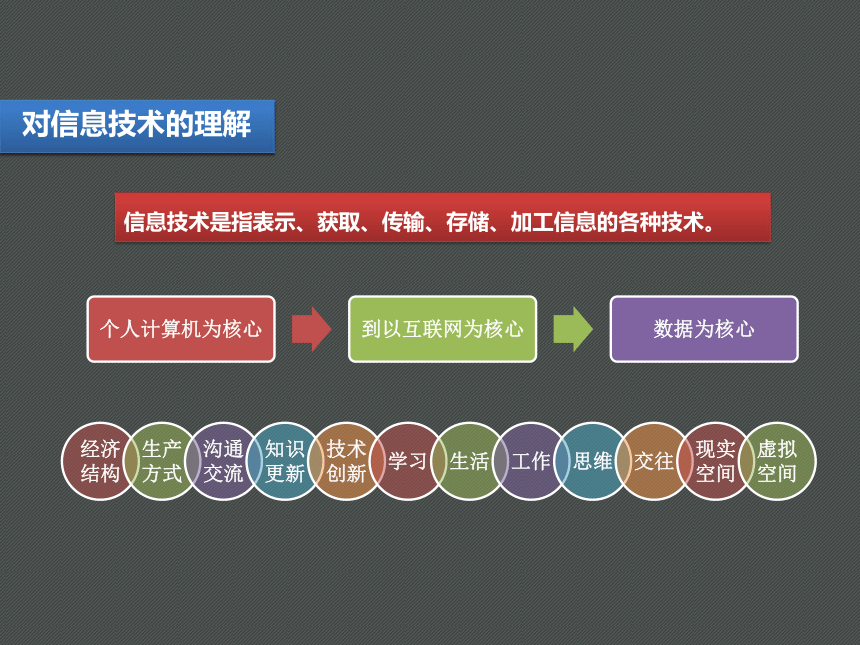 对信息技术的理解

信息技术是指表示、获取、传输、存储、加工信息的各种技术。

个人计算机为核心

到以互联网为核心

数据为核心

经济结构

生产方式

沟通交流

知识更新

技术创新

学习

生活

工作

思维

交往

现实空间

虚拟空间